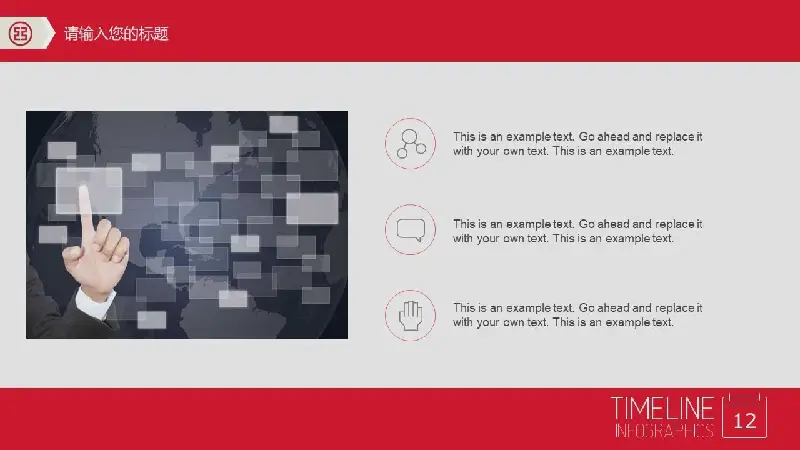 请输入您的标题

This is an example text. Go ahead and replace it with your own text. This is an example text.

This is an example text. Go ahead and replace it with your own text. This is an example text.

This is an example text. Go ahead and replace it with your own text. This is an example text.

TIMELINE
INFOGRAPHICS

12